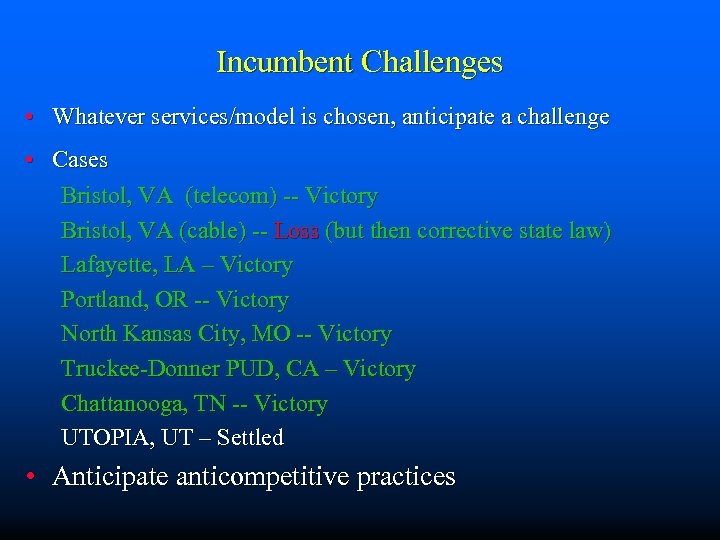 Incumbent Challenges

• Whatever services/model is chosen, anticipate a challenge

• Cases

Bristol, VA (telecom) -- Victory

Bristol, VA (cable) -- Loss (but then corrective state law)

Lafayette, LA – Victory

Portland, OR -- Victory

North Kansas City, MO -- Victory

Truckee-Donner PUD, CA – Victory

Chattanooga, TN -- Victory

UTOPIA, UT – Settled

• Anticipate anticompetitive practices